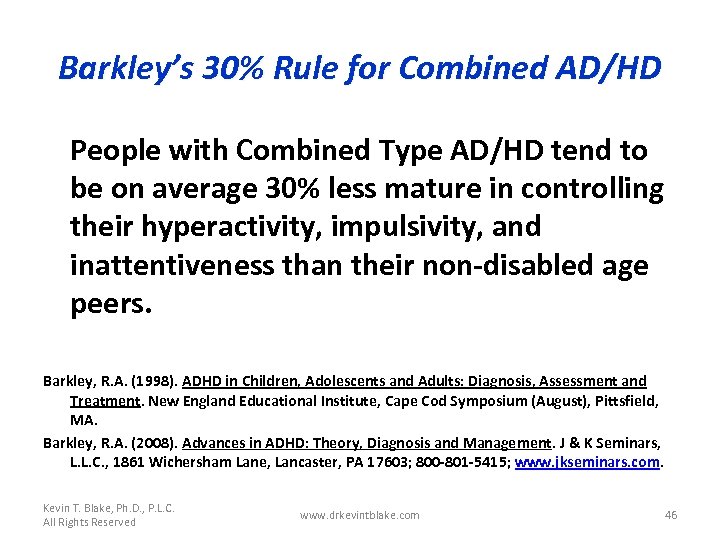 Barkley's 30% Rule for Combined AD/HD

People with Combined Type AD/HD tend to be on average 30% less mature in controlling their hyperactivity, impulsivity, and inattentiveness than their non-disabled age peers.

Barkley, R.A. (1998). ADHD in Children, Adolescents and Adults: Diagnosis, Assessment and Treatment. New England Educational Institute, Cape Cod Symposium (August), Pittsfield, MA.

Barkley, R.A. (2008). Advances in ADHD: Theory, Diagnosis and Management. J & K Seminars, L.L.C., 1861 Wichersham Lane, Lancaster, PA 17603; 800-801-5415; www.jkseminars.com.

Kevin T. Blake, Ph.D., P.L.C.
All Rights Reserved

www.drkevintblake.com

46